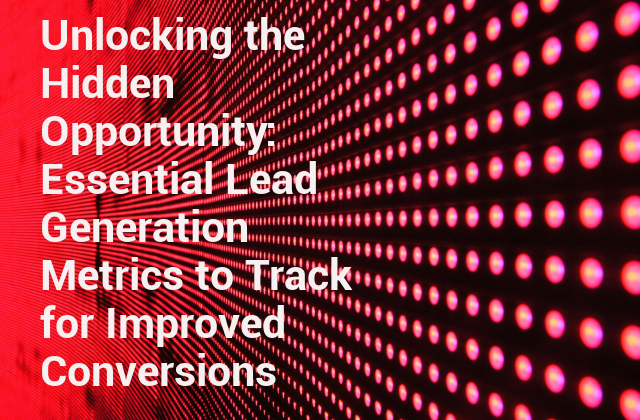 Unlocking the Hidden Opportunity: Essential Lead Generation Metrics to Track for Improved Conversions